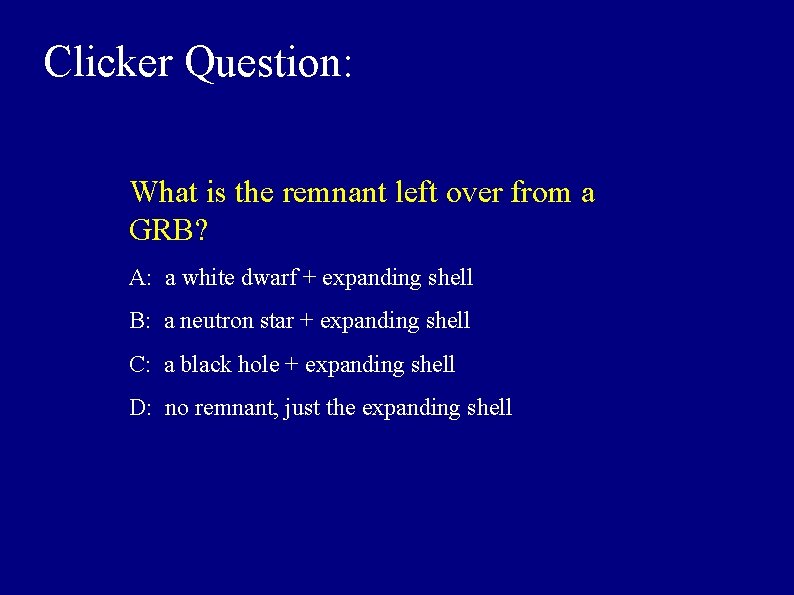 Clicker Question:

What is the remnant left over from a GRB?

A: a white dwarf + expanding shell

B: a neutron star + expanding shell

C: a black hole + expanding shell

D: no remnant, just the expanding shell